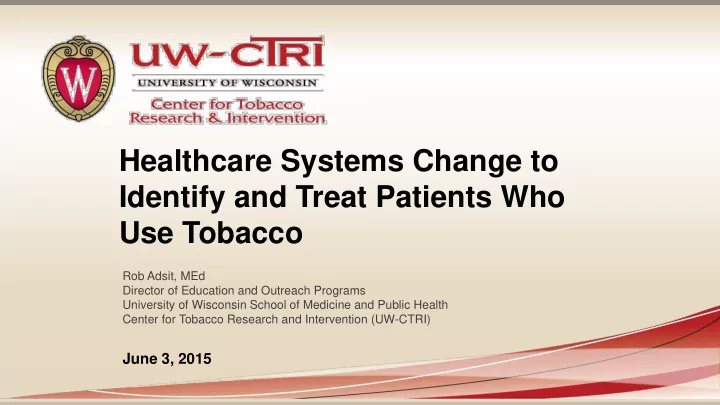 W

UW-CTRI
UNIVERSITY OF WISCONSIN
Center for Tobacco
Research & Intervention

Healthcare Systems Change to Identify and Treat Patients Who Use Tobacco

Rob Adsit, MEd
Director of Education and Outreach Programs
University of Wisconsin School of Medicine and Public Health
Center for Tobacco Research and Intervention (UW-CTRI)

June 3, 2015